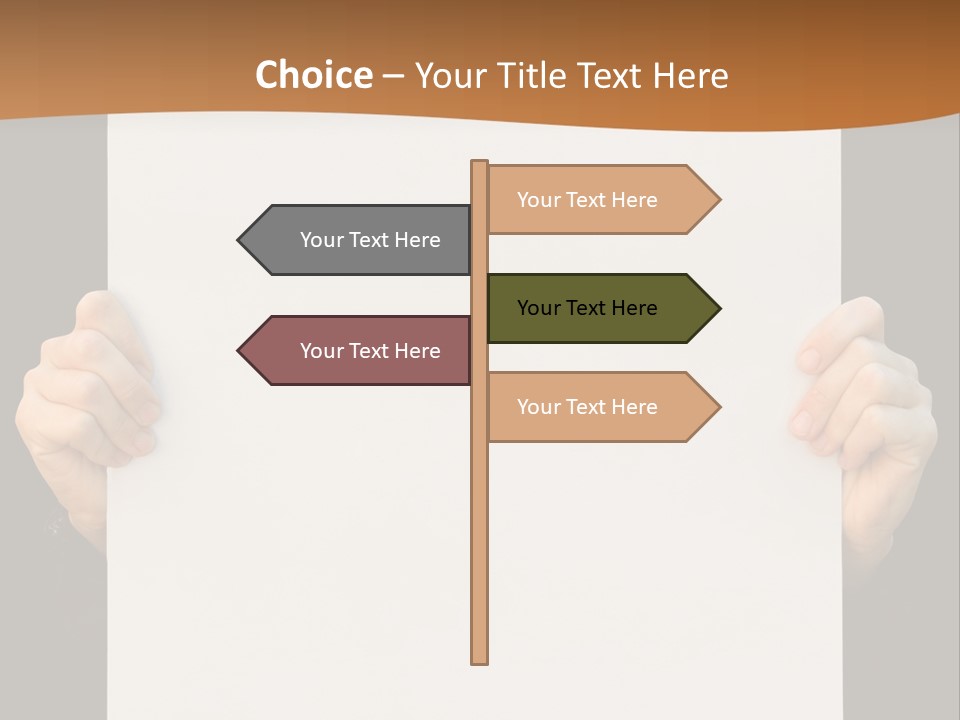 Choice – Your Title Text Here

Your Text Here

Your Text Here

Your Text Here

Your Text Here

Your Text Here